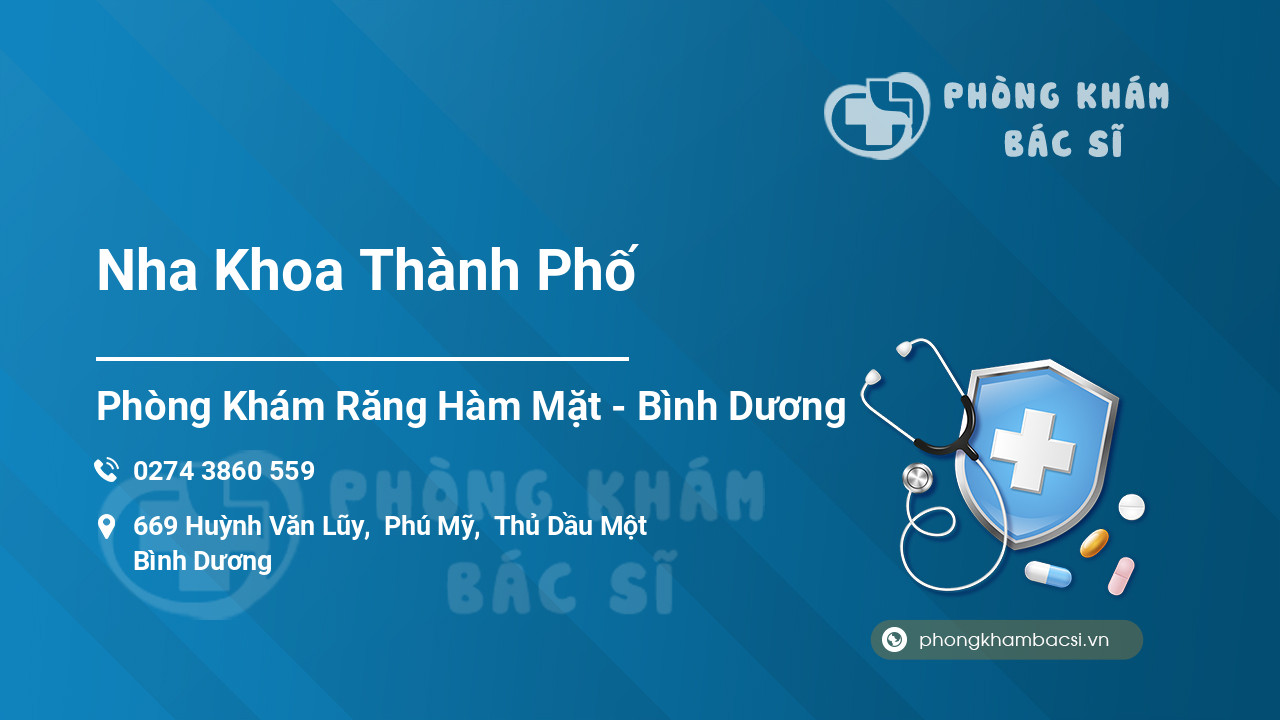 PHÒNG KHÁM
BÁC SĨ

Nha Khoa Thành Phố

Phòng Khám Răng Hàm Mặt - Bình Dương

0274 3860 559

669 Huỳnh Văn Lũy, Phú Mỹ, Thủ Dầu Một
Bình Dương

PHÒNG KHÁM
BÁC SĨ

phongkhambacsi.vn